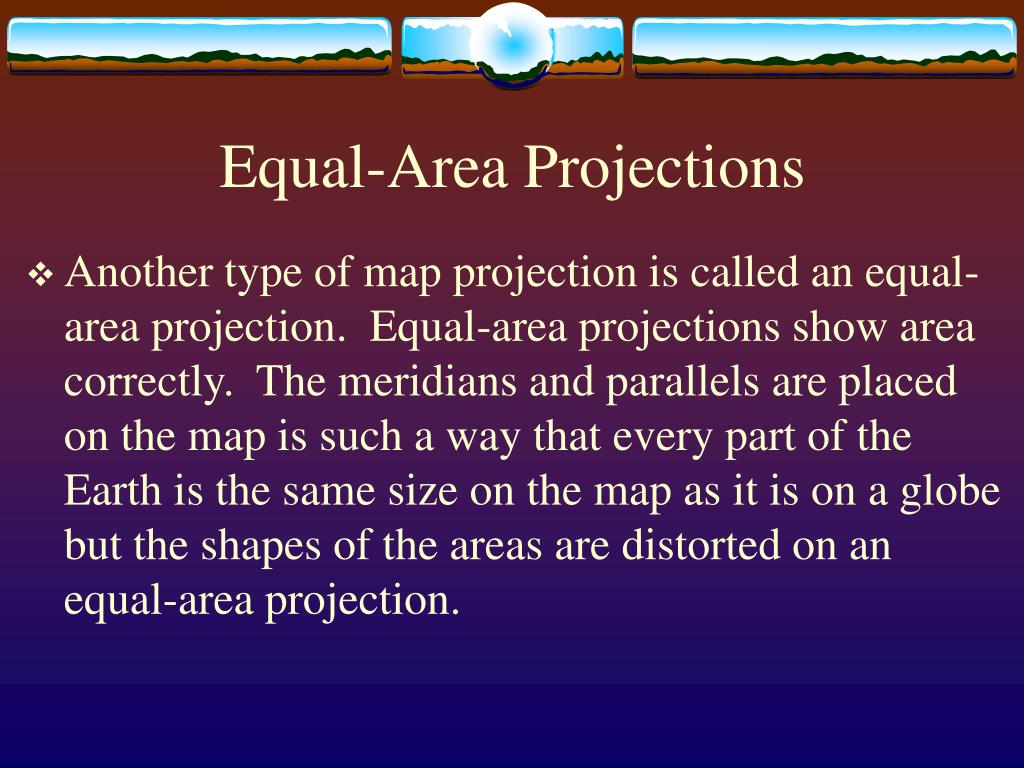 Equal-Area Projections

❖ Another type of map projection is called an equal-area projection.  Equal-area projections show area correctly.  The meridians and parallels are placed on the map is such a way that every part of the Earth is the same size on the map as it is on a globe but the shapes of the areas are distorted on an equal-area projection.